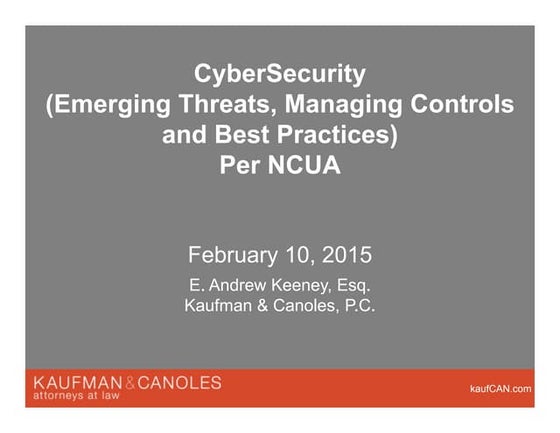 CyberSecurity
(Emerging Threats, Managing Controls and Best Practices)
Per NCUA

February 10, 2015

E. Andrew Keeney, Esq.
Kaufman & Canoles, P.C.

KAUFMAN & CANOLES
attorneys at law

kaufCAN.com